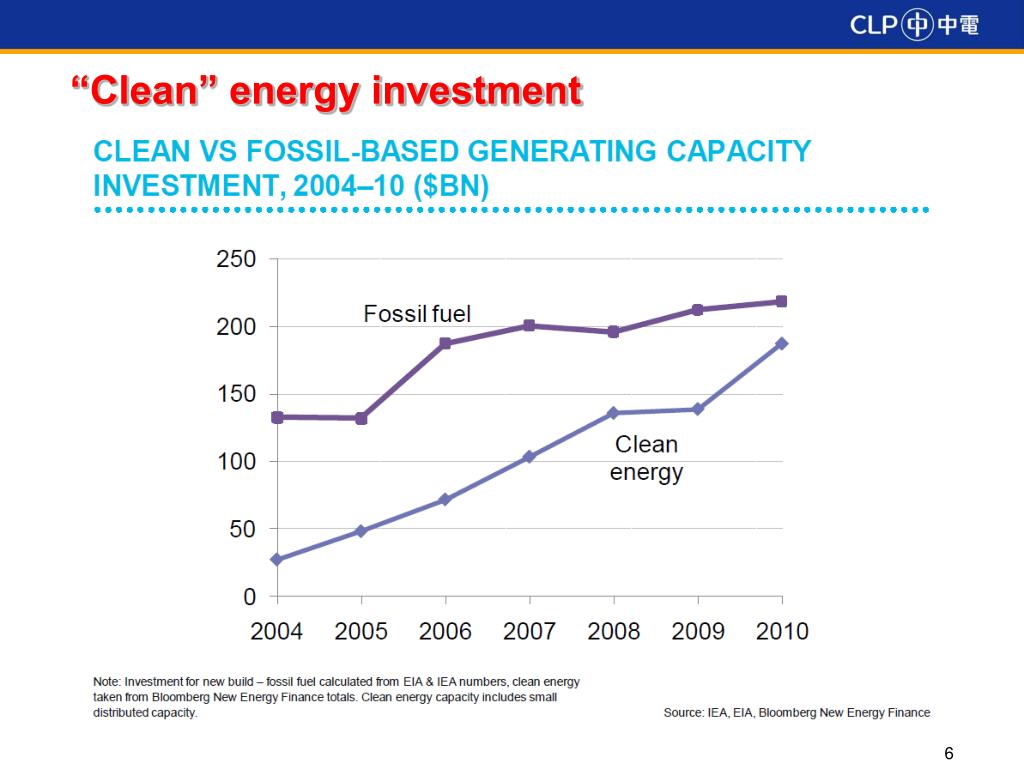 CLP 中電

"Clean" energy investment

CLEAN VS FOSSIL-BASED GENERATING CAPACITY INVESTMENT, 2004–10 ($BN)

250
200
150
100
50
0

Fossil fuel

Clean energy

2004 2005 2006 2007 2008 2009 2010

Note: Investment for new build – fossil fuel calculated from EIA & IEA numbers, clean energy taken from Bloomberg New Energy Finance totals. Clean energy capacity includes small distributed capacity.

Source: IEA, EIA, Bloomberg New Energy Finance

6